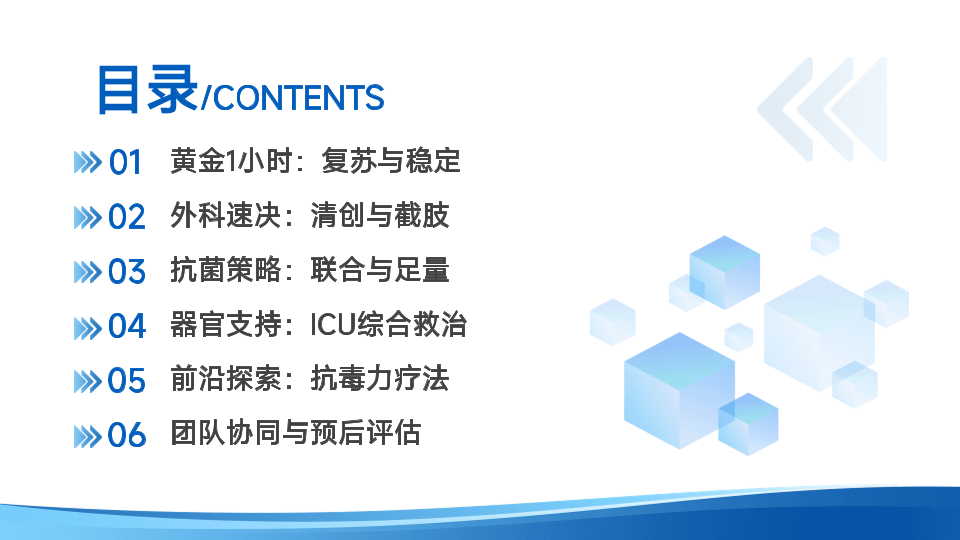 目录/CONTENTS

01 黄金1小时：复苏与稳定

02 外科速决：清创与截肢

03 抗菌策略：联合与足量

04 器官支持：ICU综合救治

05 前沿探索：抗毒力疗法

06 团队协同与预后评估